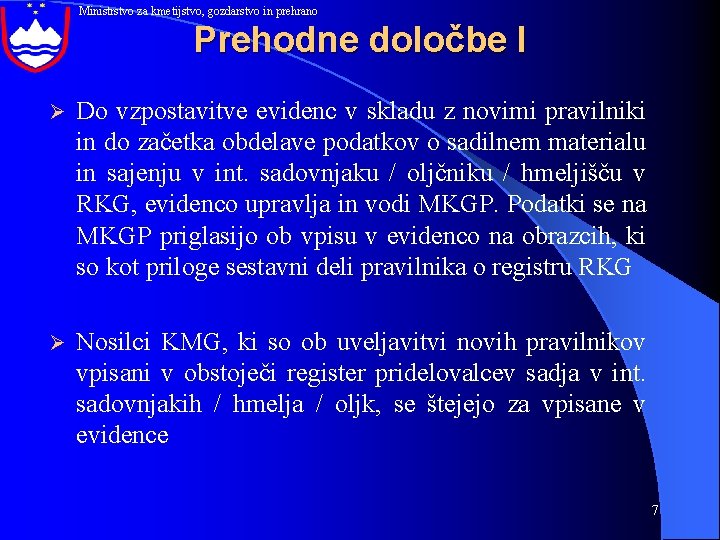 Ministrstvo za kmetijstvo, gozdarstvo in prehrano

Prehodne določbe I

➢ Do vzpostavitve evidenc v skladu z novimi pravilniki in do začetka obdelave podatkov o sadilnem materialu in sajenju v int. sadovnjaku / oljčniku / hmeljišču v RKG, evidenco upravlja in vodi MKGP. Podatki se na MKGP priglasijo ob vpisu v evidenco na obrazcih, ki so kot priloge sestavni deli pravilnika o registru RKG

➢ Nosilci KMG, ki so ob uveljavitvi novih pravilnikov vpisani v obstoječi register pridelovalcev sadja v int. sadovnjakih / hmelja / oljk, se štejejo za vpisane v evidence

7